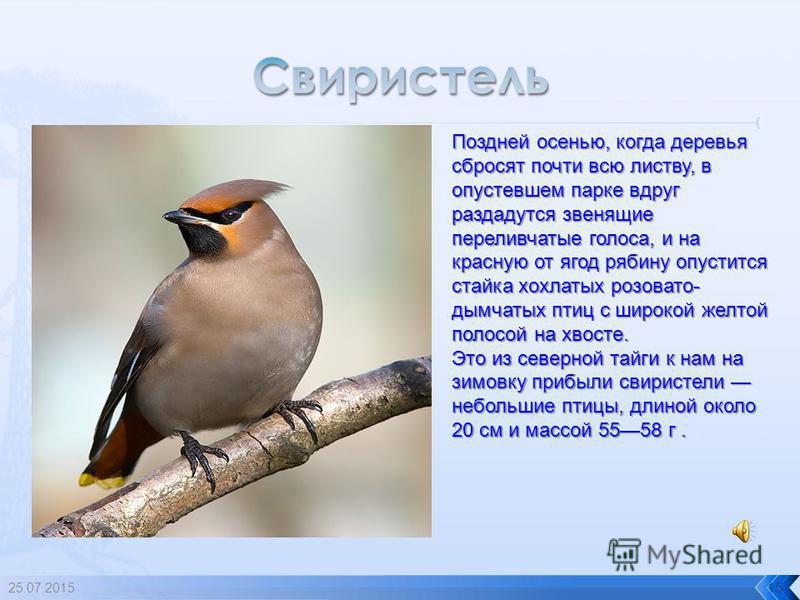 Свиристель

Поздней осенью, когда деревья сбросят почти всю листву, в опустевшем парке вдруг раздадутся звенящие переливчатые голоса, и на красную от ягод рябину опустится стайка хохлатых розовато-дымчатых птиц с широкой желтой полосой на хвосте.
Это из северной тайги к нам на зимовку прибыли свиристели — небольшие птицы, длиной около 20 см и массой 55—58 г .

MyShared

25.07.2015